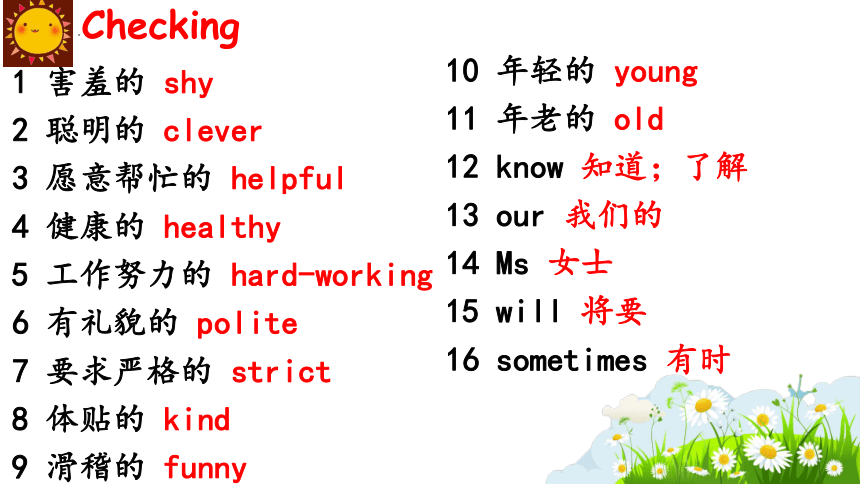 Checking

1 害羞的 shy
2 聪明的 clever
3 愿意帮忙的 helpful
4 健康的 healthy
5 工作努力的 hard-working
6 有礼貌的 polite
7 要求严格的 strict
8 体贴的 kind
9 滑稽的 funny

10 年轻的 young
11 年老的 old
12 know 知道；了解
13 our 我们的
14 Ms 女士
15 will 将要
16 sometimes 有时